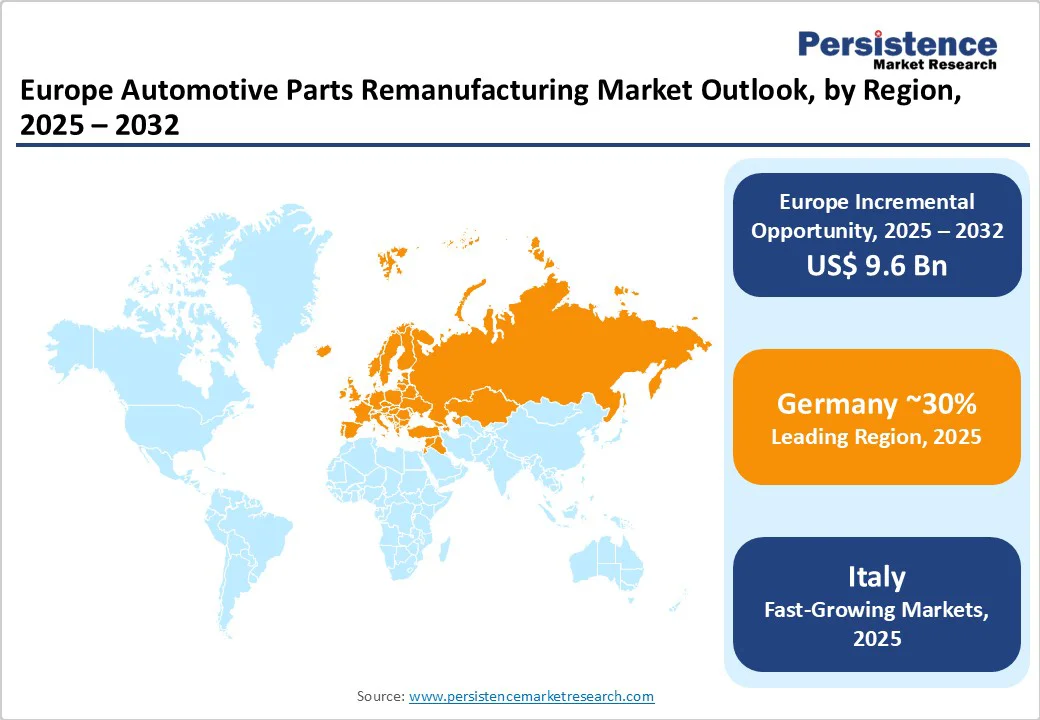 Persistence
Market Research

Europe Automotive Parts Remanufacturing Market Outlook, by Region, 2025 – 2032

Europe Incremental Opportunity, 2025 – 2032
US$ 9.6 Bn

Germany ~30%
Leading Region, 2025

Italy
Fast-Growing Markets, 2025

Source: www.persistencemarketresearch.com